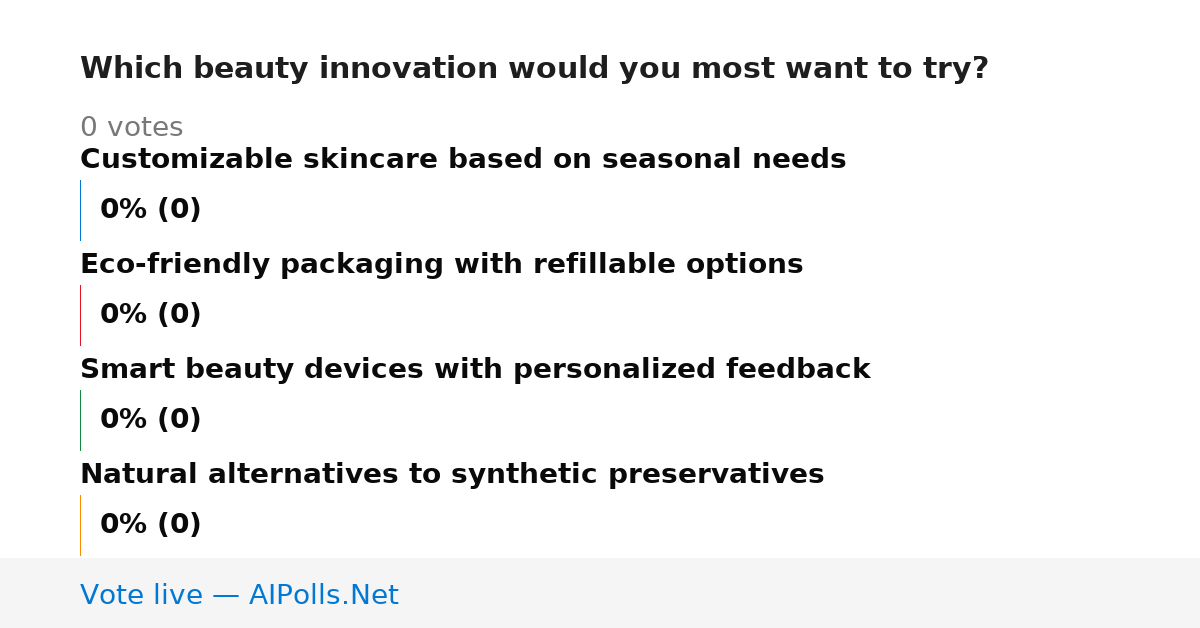 Which beauty innovation would you most want to try?

0 votes

Customizable skincare based on seasonal needs

0% (0)

Eco-friendly packaging with refillable options

0% (0)

Smart beauty devices with personalized feedback

0% (0)

Natural alternatives to synthetic preservatives

0% (0)

Vote live — AIPolls.Net